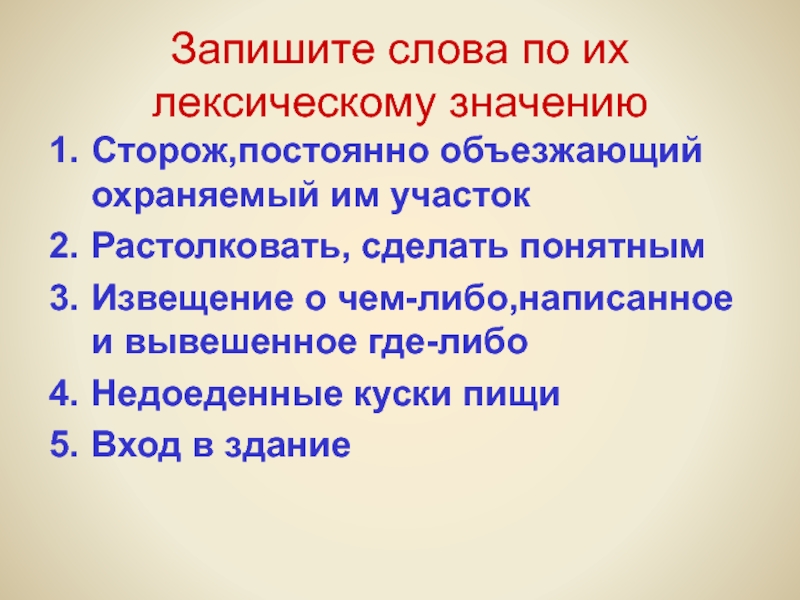 Запишите слова по их лексическому значению

1. Сторож,постоянно объезжающий охраняемый им участок
2. Растолковать, сделать понятным
3. Извещение о чем-либо,написанное и вывешенное где-либо
4. Недоеденные куски пищи
5. Вход в здание